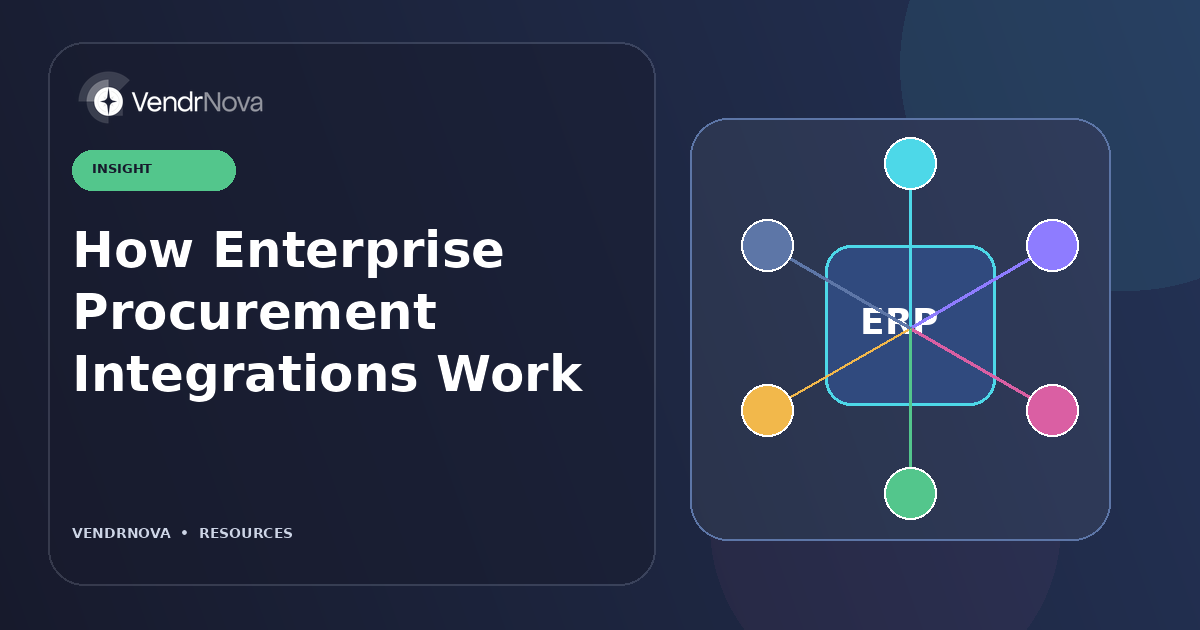 VendrNova

INSIGHT

How Enterprise Procurement Integrations Work

VENDRNOVA • RESOURCES

ERP